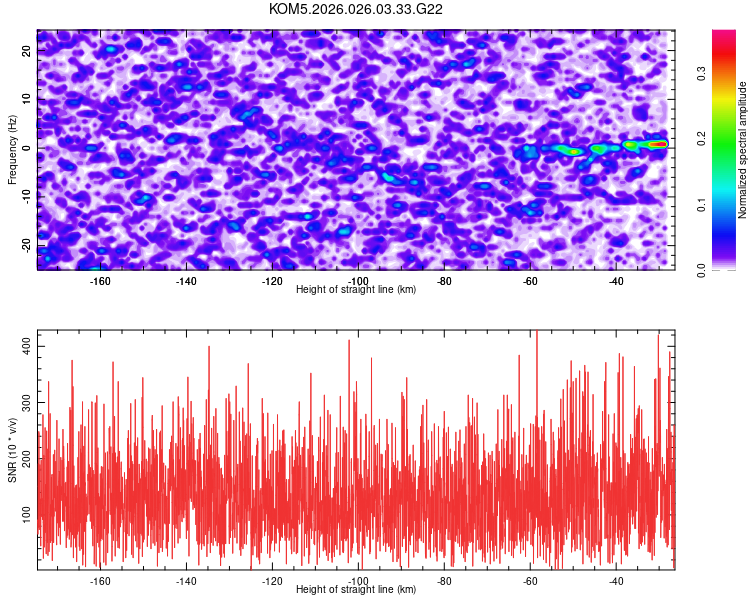 KOM5.2026.026.03.33.G22

Frequency (Hz)
20
10
0
-10
-20
-160
-140
-120
-100
-80
-60
-40
Height of straight line (km)

Normalized spectral amplitude
0.0
0.1
0.2
0.3

SNR (10 * v/v)
400
300
200
100
-160
-140
-120
-100
-80
-60
-40
Height of straight line (km)